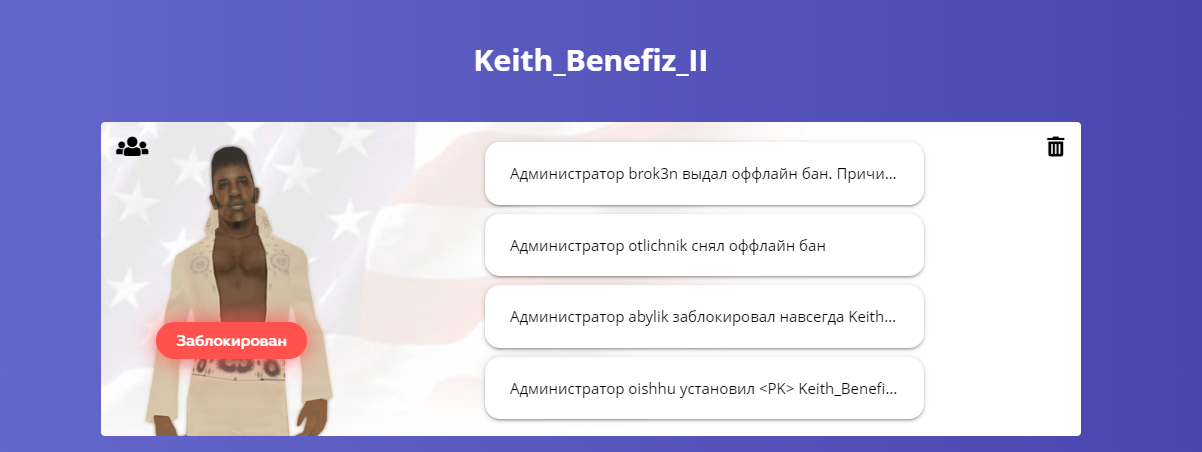 Keith_Benefiz_II

Заблокирован

Администратор brok3n выдал оффлайн бан. Причи...

Администратор otlichnik снял оффлайн бан

Администратор abylik заблокировал навсегда Keith...

Администратор oishhu установил <PK> Keith_Benefi...